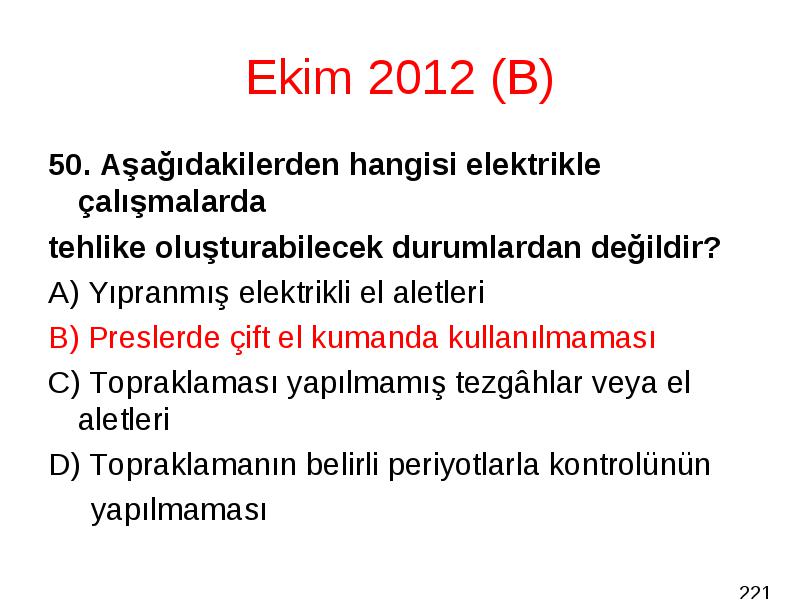 Ekim 2012 (B)

50. Aşağıdakilerden hangisi elektrikle çalışmalarda

tehlike oluşturabilecek durumlardan değildir?

A) Yıpranmış elektrikli el aletleri

B) Preslerde çift el kumanda kullanılmaması

C) Topraklaması yapılmamış tezgâhlar veya el aletleri

D) Topraklamanın belirli periyotlarla kontrolünün yapılmaması

221